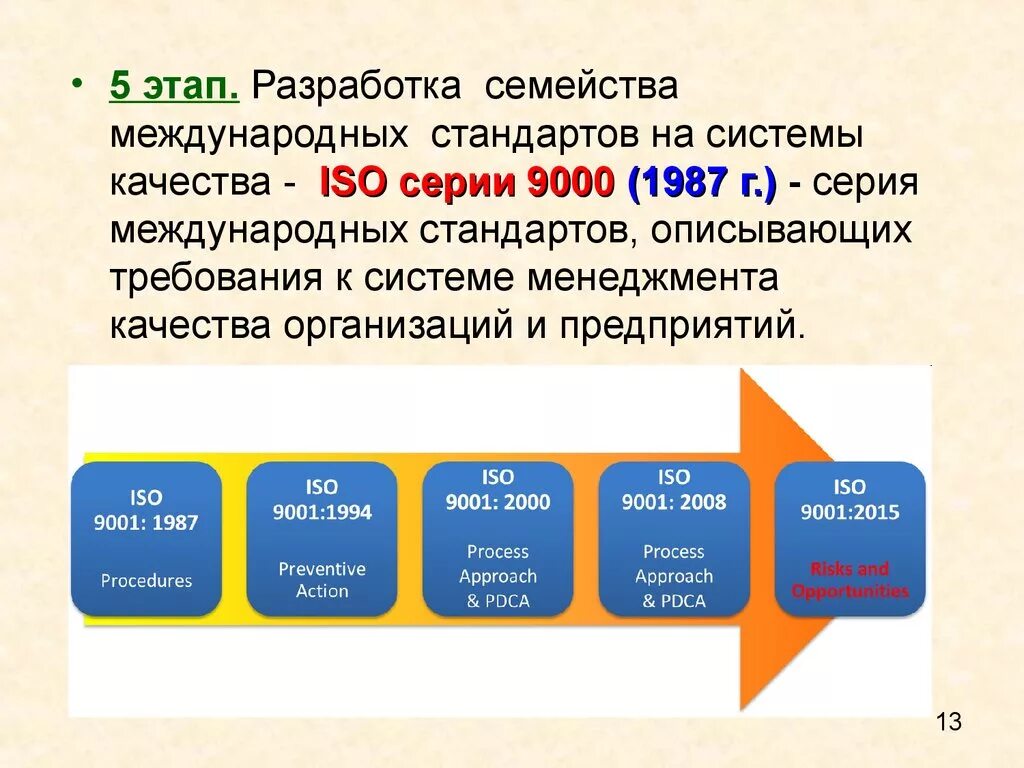 • 5 этап. Разработка семейства международных стандартов на системы качества - ISO серии 9000 (1987 г.) - серия международных стандартов, описывающих требования к системе менеджмента качества организаций и предприятий.

ISO 9001: 1987
Procedures

ISO 9001:1994
Preventive Action

ISO 9001: 2000
Process Approach & PDCA

ISO 9001: 2008
Process Approach & PDCA

ISO 9001:2015
Risks and Opportunities

13